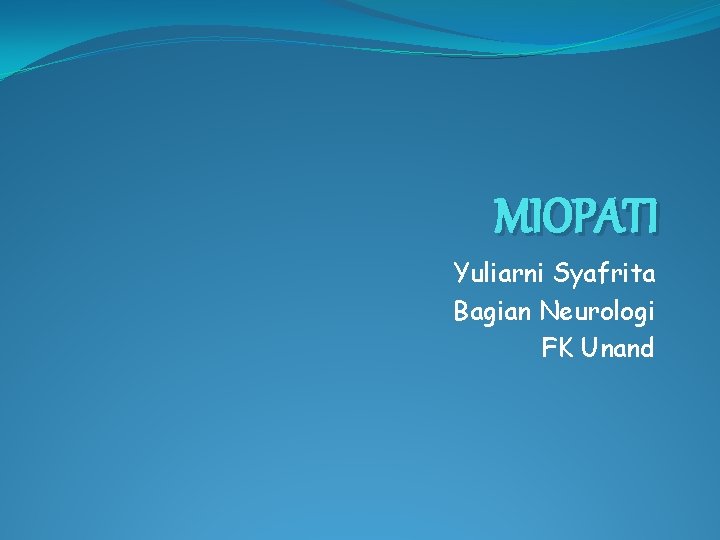 MIOPATI

Yuliarni Syafrita
Bagian Neurologi
FK Unand